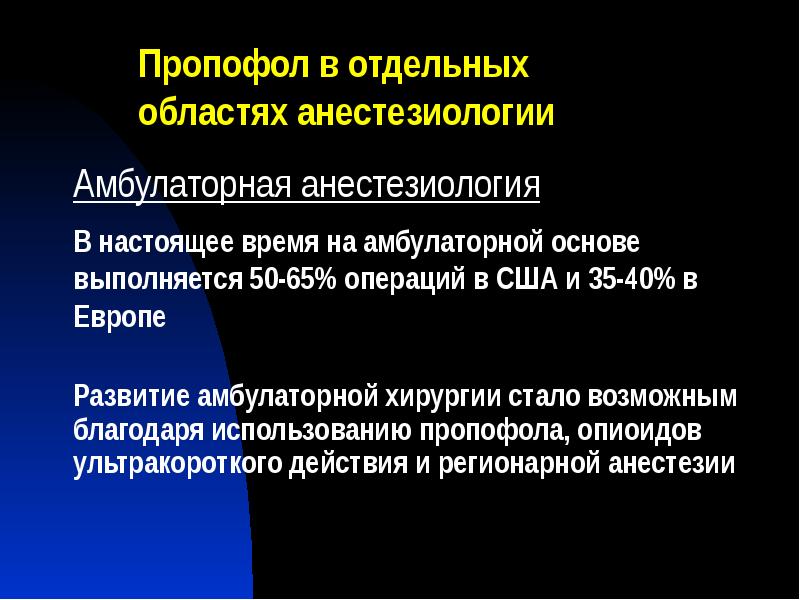 Пропофол в отдельных областях анестезиологии

Амбулаторная анестезиология

В настоящее время на амбулаторной основе выполняется 50-65% операций в США и 35-40% в Европе

Развитие амбулаторной хирургии стало возможным благодаря использованию пропофола, опиоидов ультракороткого действия и регионарной анестезии